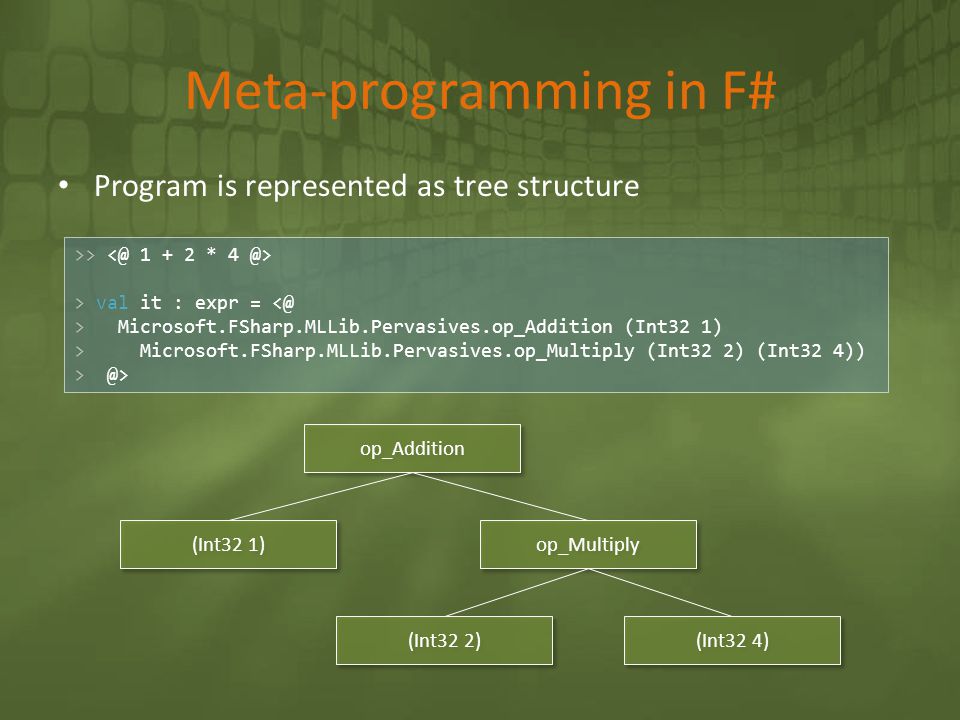 Meta-programming in F#

• Program is represented as tree structure

>> <@ 1 + 2 * 4 @>

> val it : expr = <@
>   Microsoft.FSharp.MLLib.Pervasives.op_Addition (Int32 1)
>     Microsoft.FSharp.MLLib.Pervasives.op_Multiply (Int32 2) (Int32 4))
>  @>

op_Addition

(Int32 1)

op_Multiply

(Int32 2)

(Int32 4)